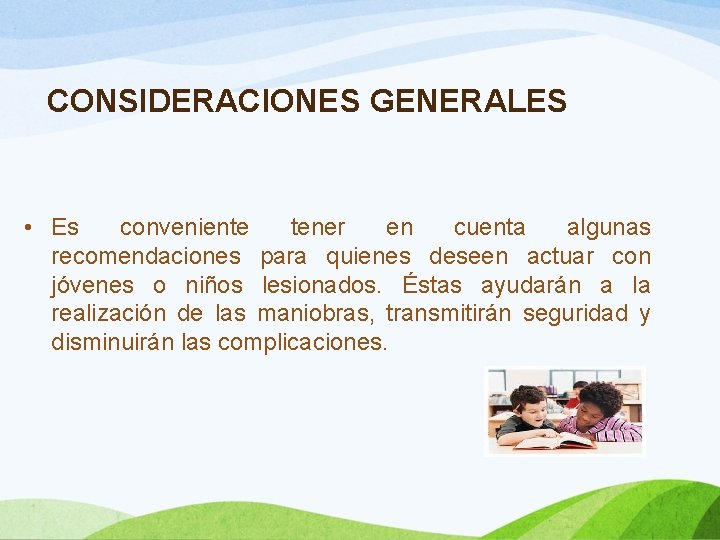 CONSIDERACIONES GENERALES

• Es conveniente tener en cuenta algunas recomendaciones para quienes deseen actuar con jóvenes o niños lesionados. Éstas ayudarán a la realización de las maniobras, transmitirán seguridad y disminuirán las complicaciones.